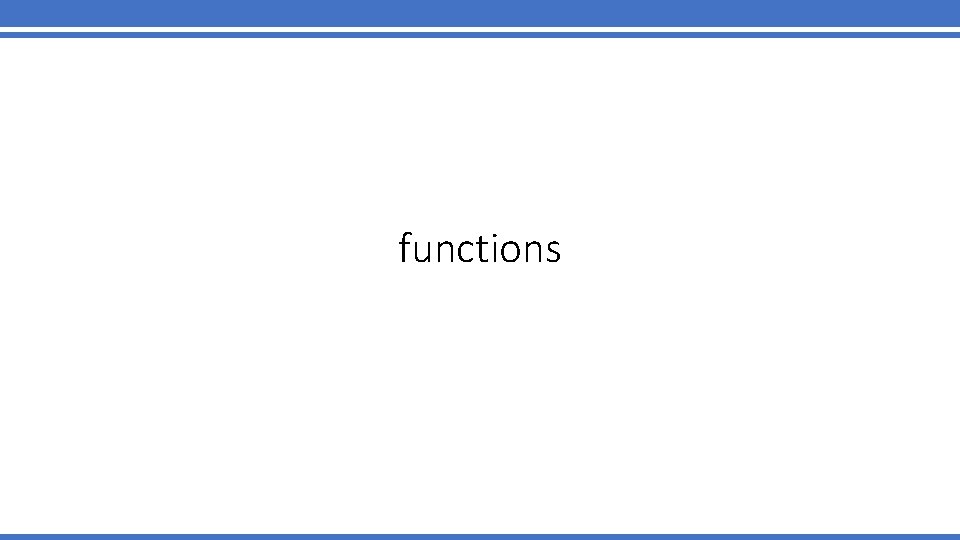 functions